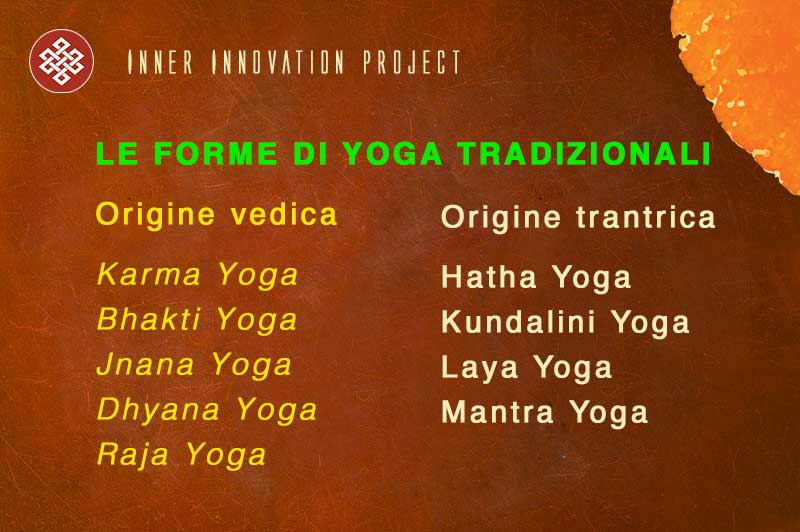 INNER INNOVATION PROJECT

LE FORME DI YOGA TRADIZIONALI

Origine vedica

Karma Yoga
Bhakti Yoga
Jnana Yoga
Dhyana Yoga
Raja Yoga

Origine trantrica

Hatha Yoga
Kundalini Yoga
Laya Yoga
Mantra Yoga